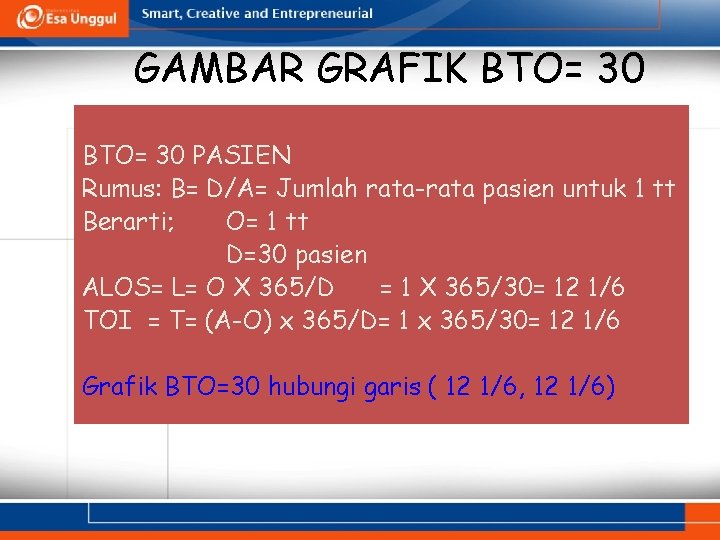 Esa Unggul

Smart, Creative and Entrepreneurial

GAMBAR GRAFIK BTO= 30

BTO= 30 PASIEN
Rumus: B= D/A= Jumlah rata-rata pasien untuk 1 tt
Berarti; O= 1 tt
D=30 pasien
ALOS= L= O X 365/D = 1 X 365/30= 12 1/6
TOI = T= (A-O) x 365/D= 1 x 365/30= 12 1/6

Grafik BTO=30 hubungi garis ( 12 1/6, 12 1/6)